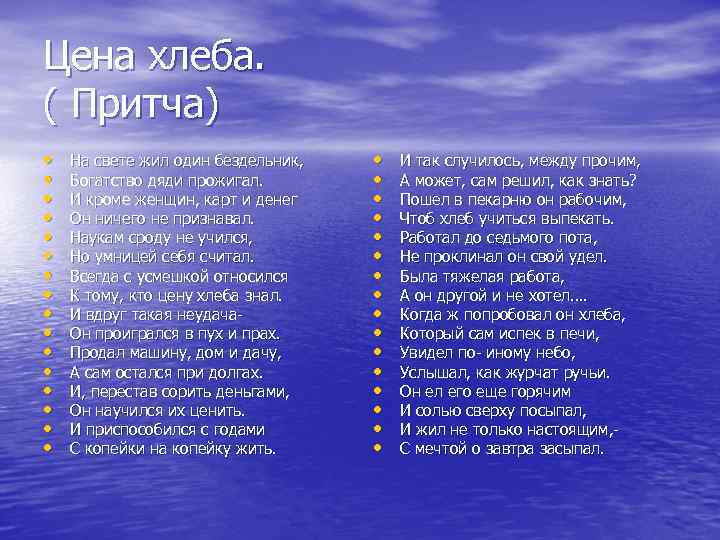 Цена хлеба.
( Притча)

- На свете жил один бездельник,
- Богатство дяди прожигал.
- И кроме женщин, карт и денег
- Он ничего не признавал.
- Наукам сроду не учился,
- Но умницей себя считал.
- Всегда с усмешкой относился
- К тому, кто цену хлеба знал.
- И вдруг такая неудача-
- Он проигрался в пух и прах.
- Продал машину, дом и дачу,
- А сам остался при долгах.
- И, перестав сорить деньгами,
- Он научился их ценить.
- И приспособился с годами
- С копейки на копейку жить.

- И так случилось, между прочим,
- А может, сам решил, как знать?
- Пошел в пекарню он рабочим,
- Чтоб хлеб учиться выпекать.
- Работал до седьмого пота,
- Не проклинал он свой удел.
- Была тяжелая работа,
- А он другой и не хотел....
- Когда ж попробовал он хлеба,
- Который сам испек в печи,
- Увидел по- иному небо,
- Услышал, как журчат ручьи.
- Он ел его еще горячим
- И солью сверху посыпал,
- И жил не только настоящим,-
- С мечтой о завтра засыпал.